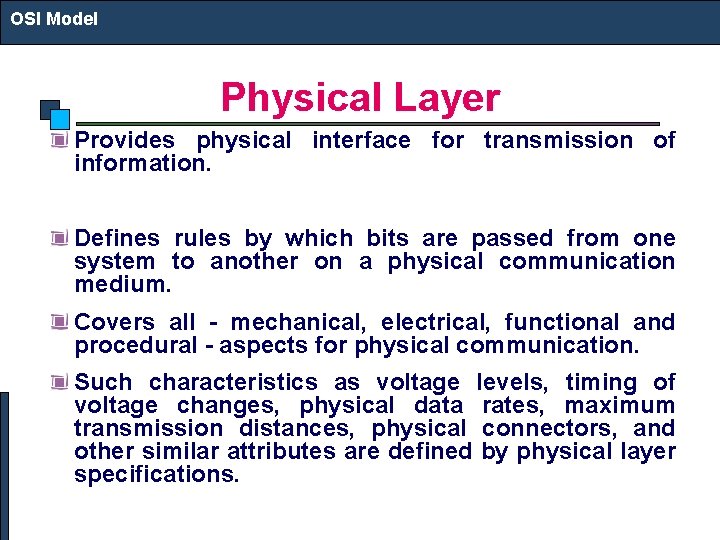 OSI Model

Physical Layer

Provides physical interface for transmission of information.

Defines rules by which bits are passed from one system to another on a physical communication medium.

Covers all - mechanical, electrical, functional and procedural - aspects for physical communication.

Such characteristics as voltage levels, timing of voltage changes, physical data rates, maximum transmission distances, physical connectors, and other similar attributes are defined by physical layer specifications.